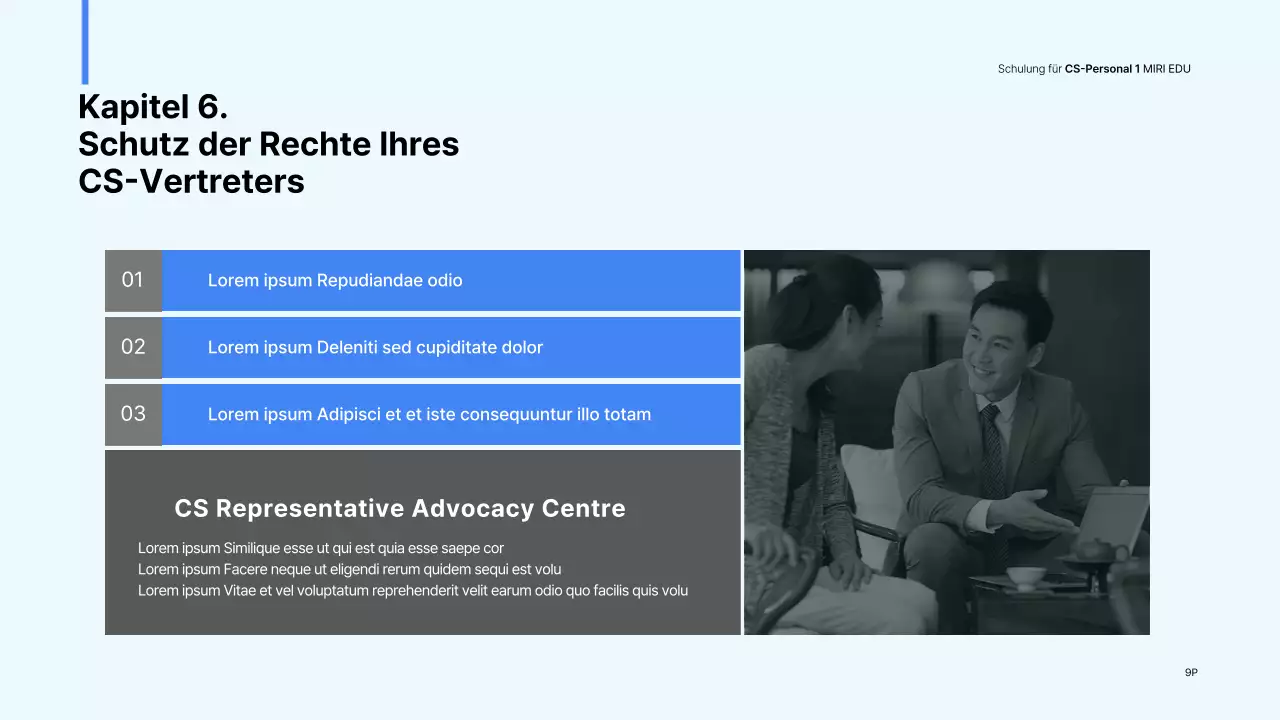 Schulung für CS-Personal 1 MIRI EDU

Kapitel 6.
Schutz der Rechte Ihres CS-Vertreters

01 Lorem ipsum Repudiandae odio

02 Lorem ipsum Deleniti sed cupiditate dolor

03 Lorem ipsum Adipisci et et iste consequuntur illo totam

CS Representative Advocacy Centre

Lorem ipsum Similique esse ut qui est quia esse saepe cor
Lorem ipsum Facere neque ut eligendi rerum quidem sequi est volu
Lorem ipsum Vitae et vel voluptatum reprehenderit velit earum odio quo facilis quis volu

9P